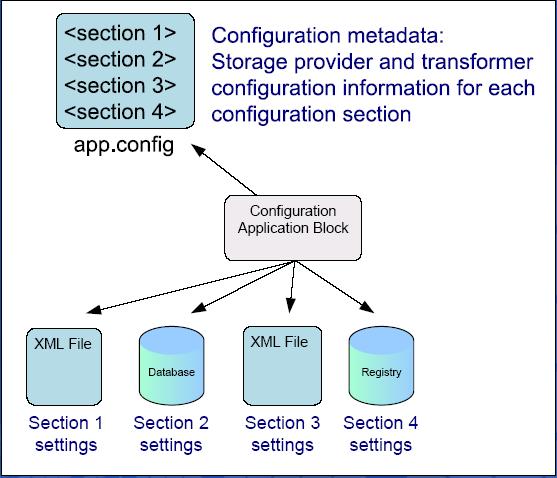 <section 1>
<section 2>
<section 3>
<section 4>
app.config

Configuration metadata: Storage provider and transformer configuration information for each configuration section

Configuration Application Block

XML File

Database

XML File

Registry

Section 1 settings

Section 2 settings

Section 3 settings

Section 4 settings